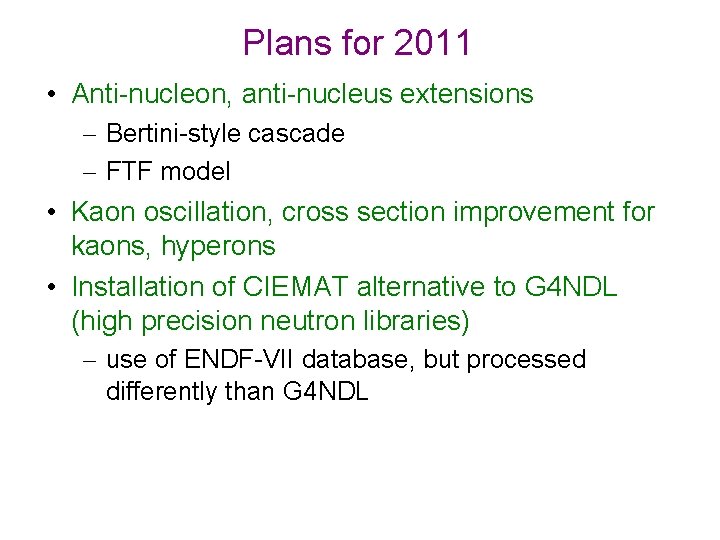 Plans for 2011

• Anti-nucleon, anti-nucleus extensions
– Bertini-style cascade
– FTF model

• Kaon oscillation, cross section improvement for kaons, hyperons

• Installation of CIEMAT alternative to G4NDL (high precision neutron libraries)
– use of ENDF-VII database, but processed differently than G4NDL